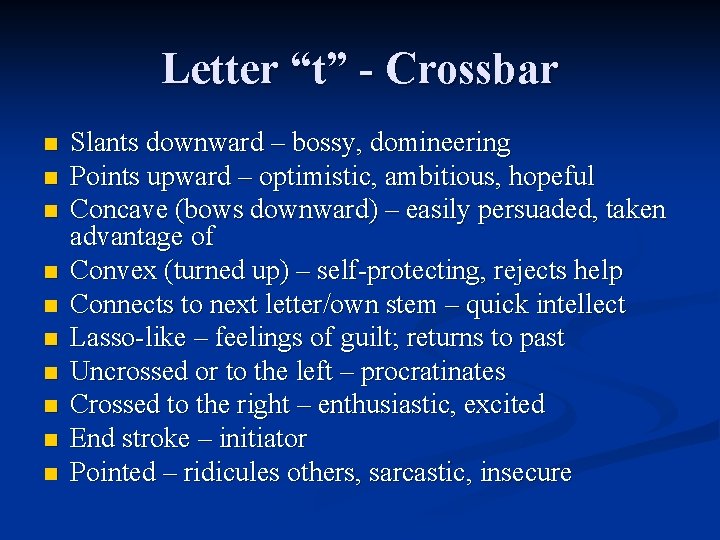 Letter “t” - Crossbar

- Slants downward – bossy, domineering
- Points upward – optimistic, ambitious, hopeful
- Concave (bows downward) – easily persuaded, taken advantage of
- Convex (turned up) – self-protecting, rejects help
- Connects to next letter/own stem – quick intellect
- Lasso-like – feelings of guilt; returns to past
- Uncrossed or to the left – procratinates
- Crossed to the right – enthusiastic, excited
- End stroke – initiator
- Pointed – ridicules others, sarcastic, insecure